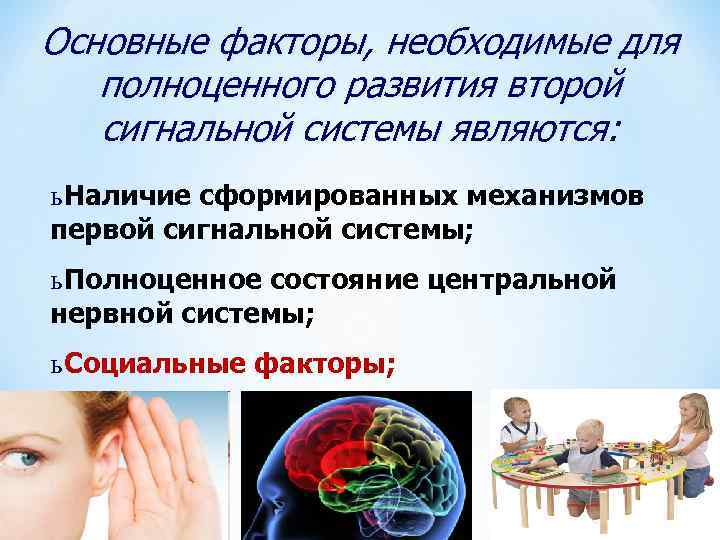 Основные факторы, необходимые для полноценного развития второй сигнальной системы являются:

ьНаличие сформированных механизмов первой сигнальной системы;

ьПолноценное состояние центральной нервной системы;

ьСоциальные факторы;